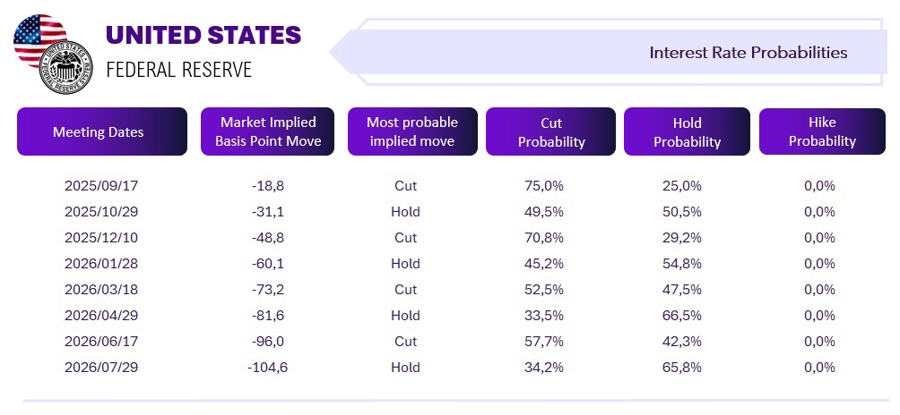 UNITED STATES
FEDERAL RESERVE

Interest Rate Probabilities

| Meeting Dates | Market Implied Basis Point Move | Most probable implied move | Cut Probability | Hold Probability | Hike Probability |
|---|---|---|---|---|---|
| 2025/09/17 | -18,8 | Cut | 75,0% | 25,0% | 0,0% |
| 2025/10/29 | -31,1 | Hold | 49,5% | 50,5% | 0,0% |
| 2025/12/10 | -48,8 | Cut | 70,8% | 29,2% | 0,0% |
| 2026/01/28 | -60,1 | Hold | 45,2% | 54,8% | 0,0% |
| 2026/03/18 | -73,2 | Cut | 52,5% | 47,5% | 0,0% |
| 2026/04/29 | -81,6 | Hold | 33,5% | 66,5% | 0,0% |
| 2026/06/17 | -96,0 | Cut | 57,7% | 42,3% | 0,0% |
| 2026/07/29 | -104,6 | Hold | 34,2% | 65,8% | 0,0% |